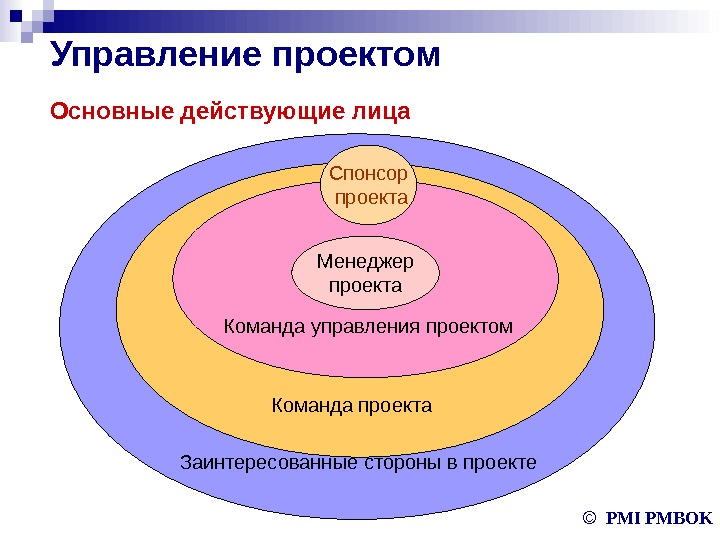 Управление проектом

Основные действующие лица

Спонсор проекта

Менеджер проекта

Команда управления проектом

Команда проекта

Заинтересованные стороны в проекте

© PMI PMBOK